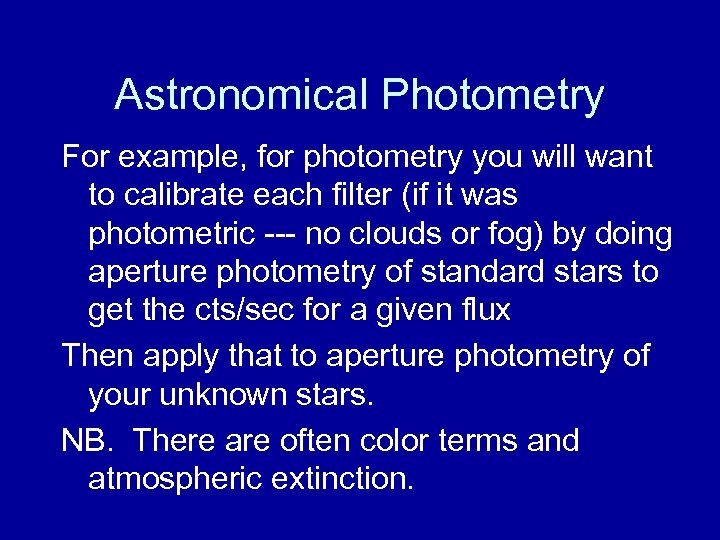 Astronomical Photometry

For example, for photometry you will want to calibrate each filter (if it was photometric --- no clouds or fog) by doing aperture photometry of standard stars to get the cts/sec for a given flux

Then apply that to aperture photometry of your unknown stars.

NB. There are often color terms and atmospheric extinction.